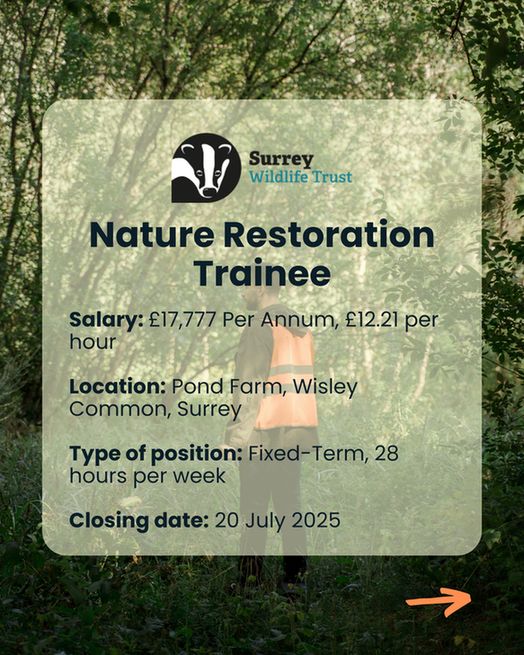 Surrey
Wildlife Trust

Nature Restoration Trainee

Salary: £17,777 Per Annum, £12.21 per hour

Location: Pond Farm, Wisley Common, Surrey

Type of position: Fixed-Term, 28 hours per week

Closing date: 20 July 2025